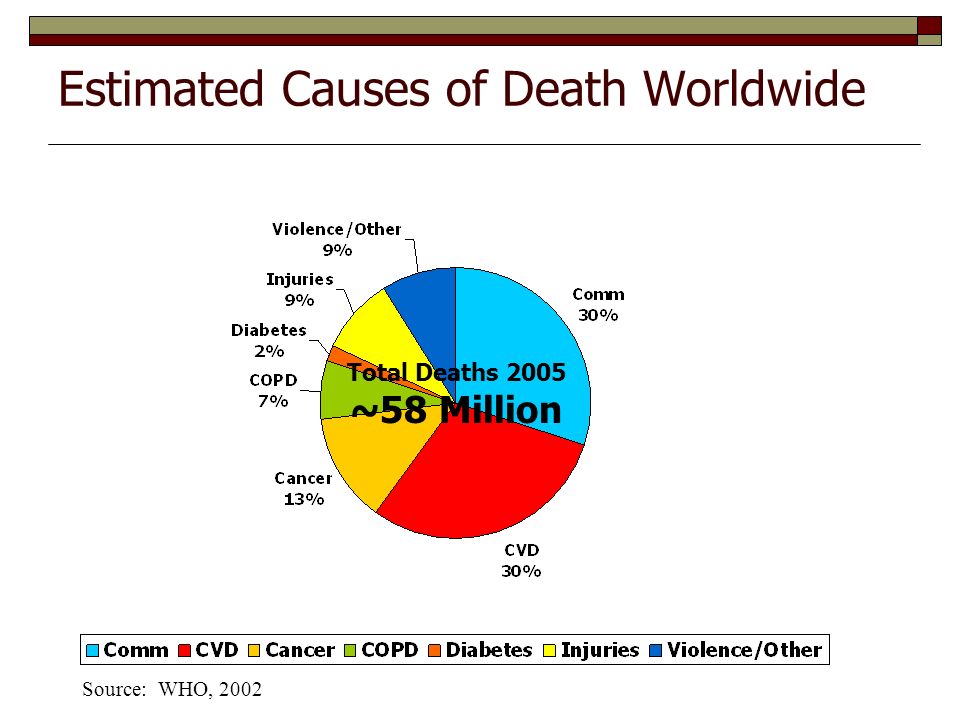 Estimated Causes of Death Worldwide

Violence/Other
9%

Injuries
9%

Diabetes
2%

COPD
7%

Cancer
13%

Comm
30%

CVD
30%

Total Deaths 2005
~58 Million

Comm CVD Cancer COPD Diabetes Injuries Violence/Other

Source: WHO, 2002